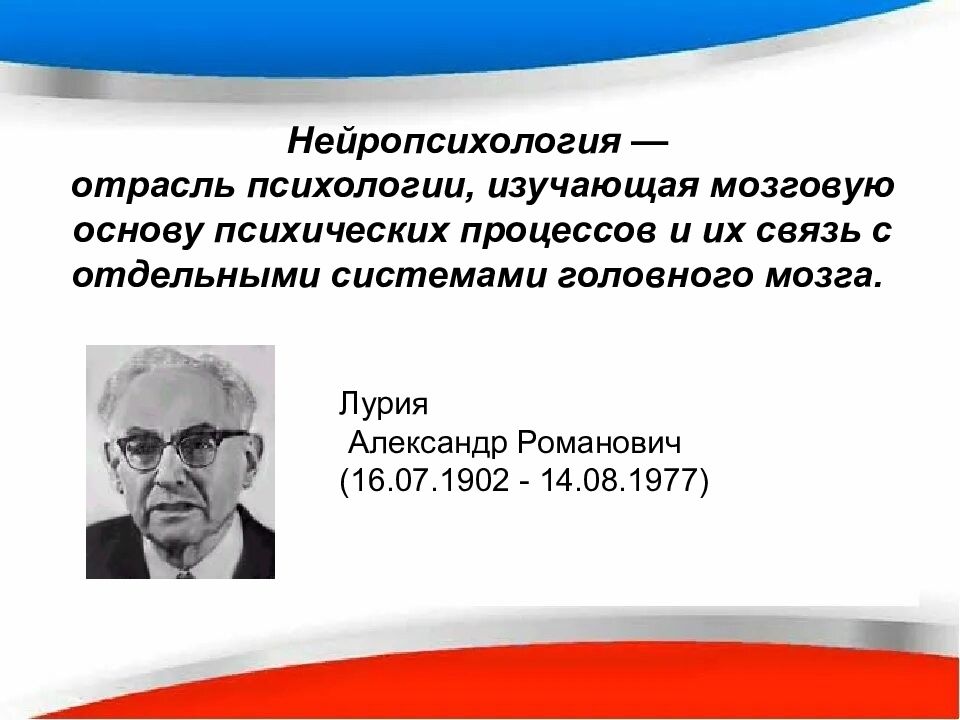 Нейропсихология — отрасль психологии, изучающая мозговую основу психических процессов и их связь с отдельными системами головного мозга.

Лурия
Александр Романович
(16.07.1902 - 14.08.1977)